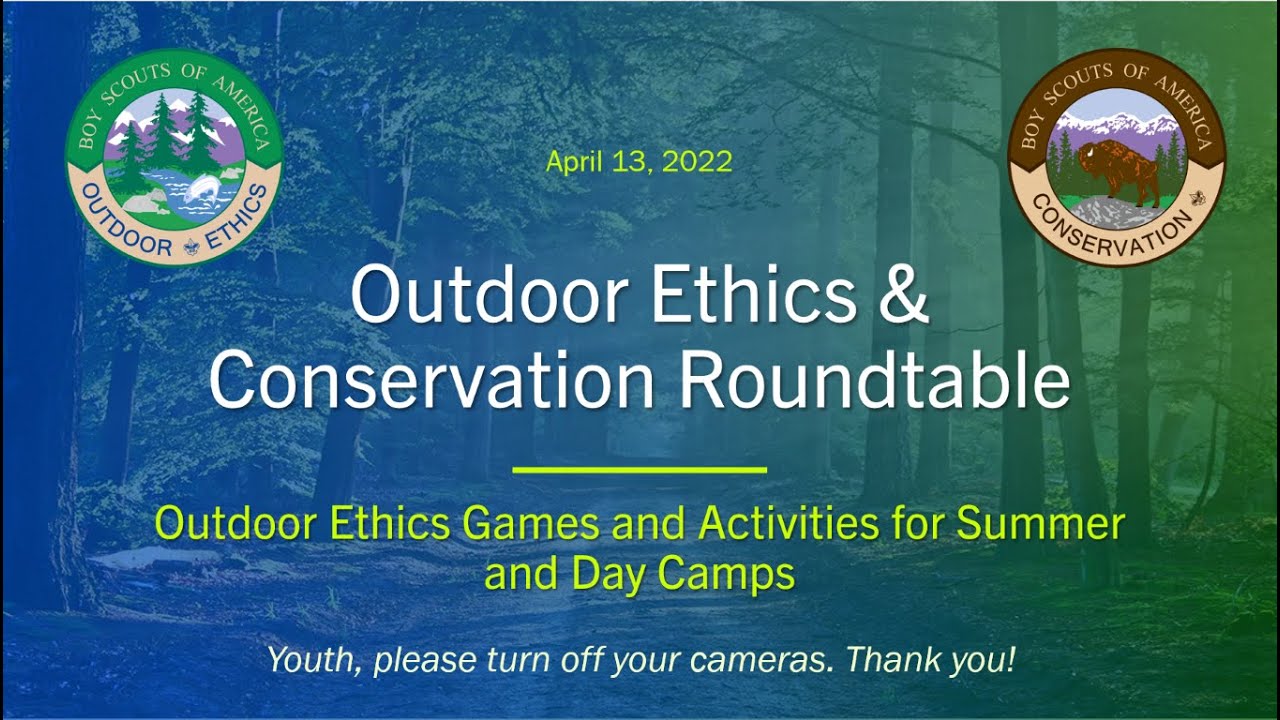 BOY SCOUTS OF AMERICA
OUTDOOR ETHICS

April 13, 2022

BOY SCOUTS OF AMERICA
CONSERVATION

Outdoor Ethics & Conservation Roundtable

Outdoor Ethics Games and Activities for Summer and Day Camps

Youth, please turn off your cameras. Thank you!